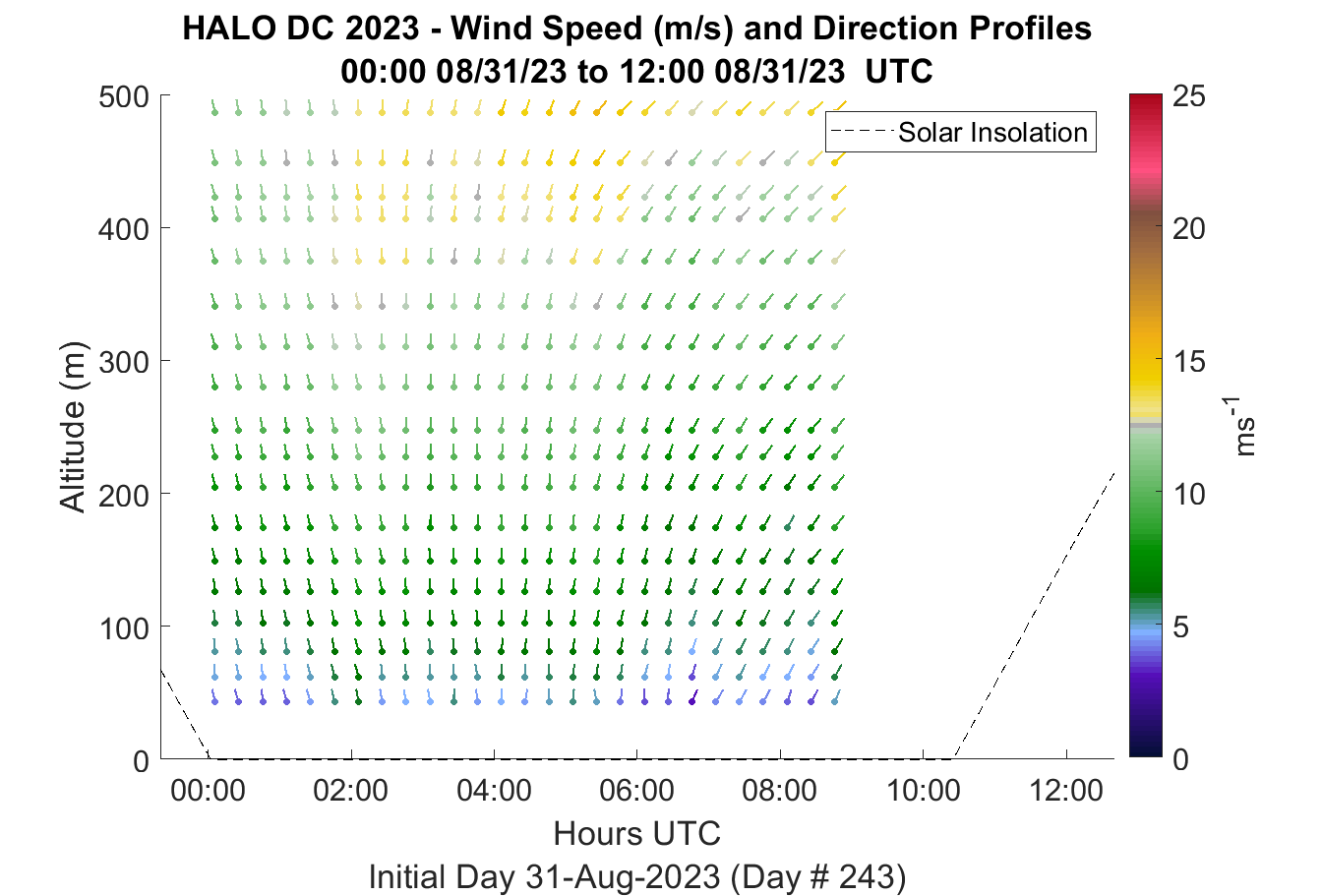 HALO DC 2023 - Wind Speed (m/s) and Direction Profiles
00:00 08/31/23 to 12:00 08/31/23 UTC

Solar Insolation

Altitude (m)

500
400
300
200
100
0

00:00
02:00
04:00
06:00
08:00
10:00
12:00

Hours UTC
Initial Day 31-Aug-2023 (Day # 243)

25
20
15
10
5
0

$ms^{-1}$